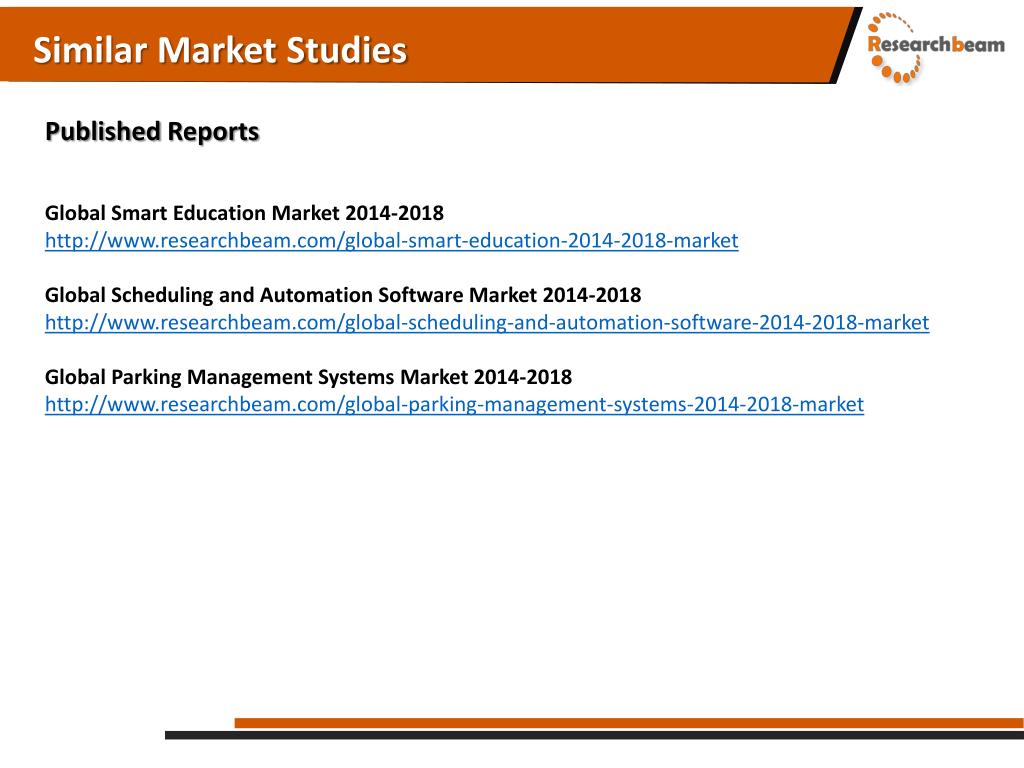 Similar Market Studies

Researchbeam

Published Reports

Global Smart Education Market 2014-2018
http://www.researchbeam.com/global-smart-education-2014-2018-market

Global Scheduling and Automation Software Market 2014-2018
http://www.researchbeam.com/global-scheduling-and-automation-software-2014-2018-market

Global Parking Management Systems Market 2014-2018
http://www.researchbeam.com/global-parking-management-systems-2014-2018-market